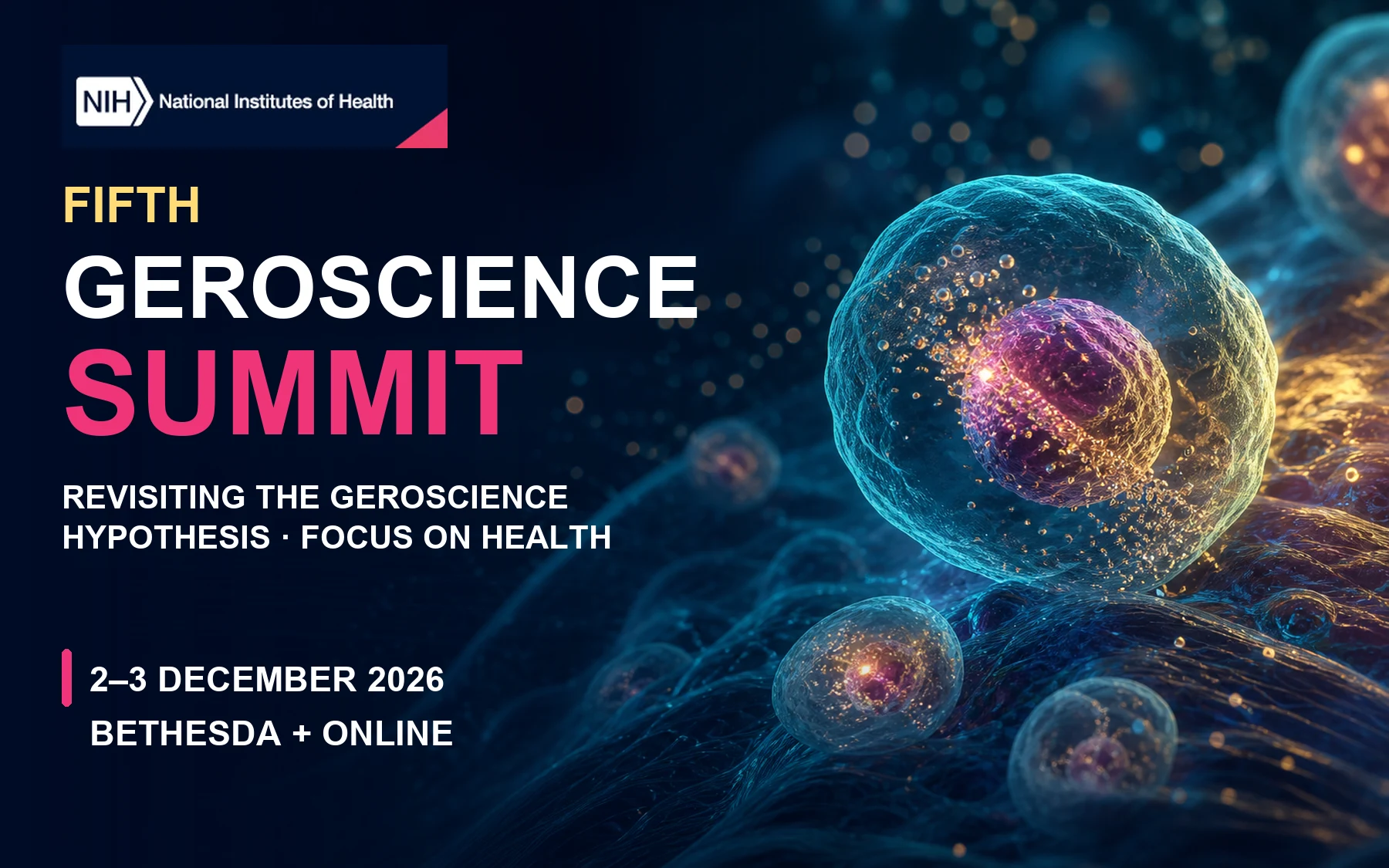 NIH National Institutes of Health

FIFTH
GEROSCIENCE
SUMMIT

REVISITING THE GEROSCIENCE HYPOTHESIS · FOCUS ON HEALTH

2–3 DECEMBER 2026
BETHESDA + ONLINE